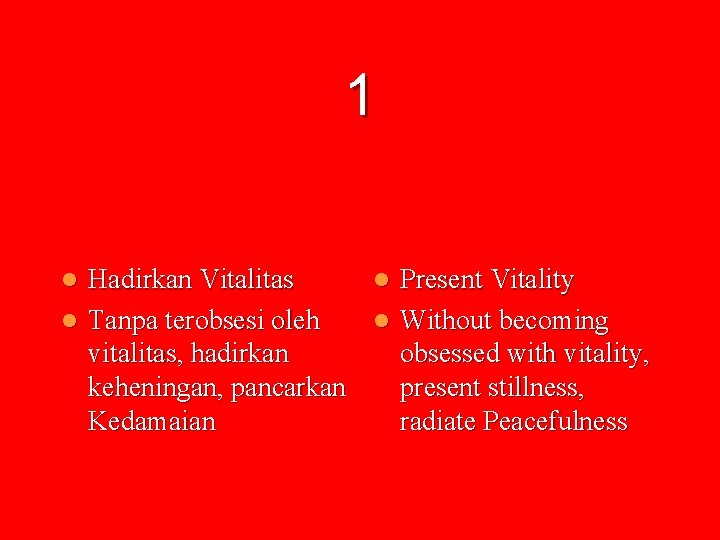 1

- Hadirkan Vitalitas
- Tanpa terobsesi oleh vitalitas, hadirkan keheningan, pancarkan Kedamaian

- Present Vitality
- Without becoming obsessed with vitality, present stillness, radiate Peacefulness